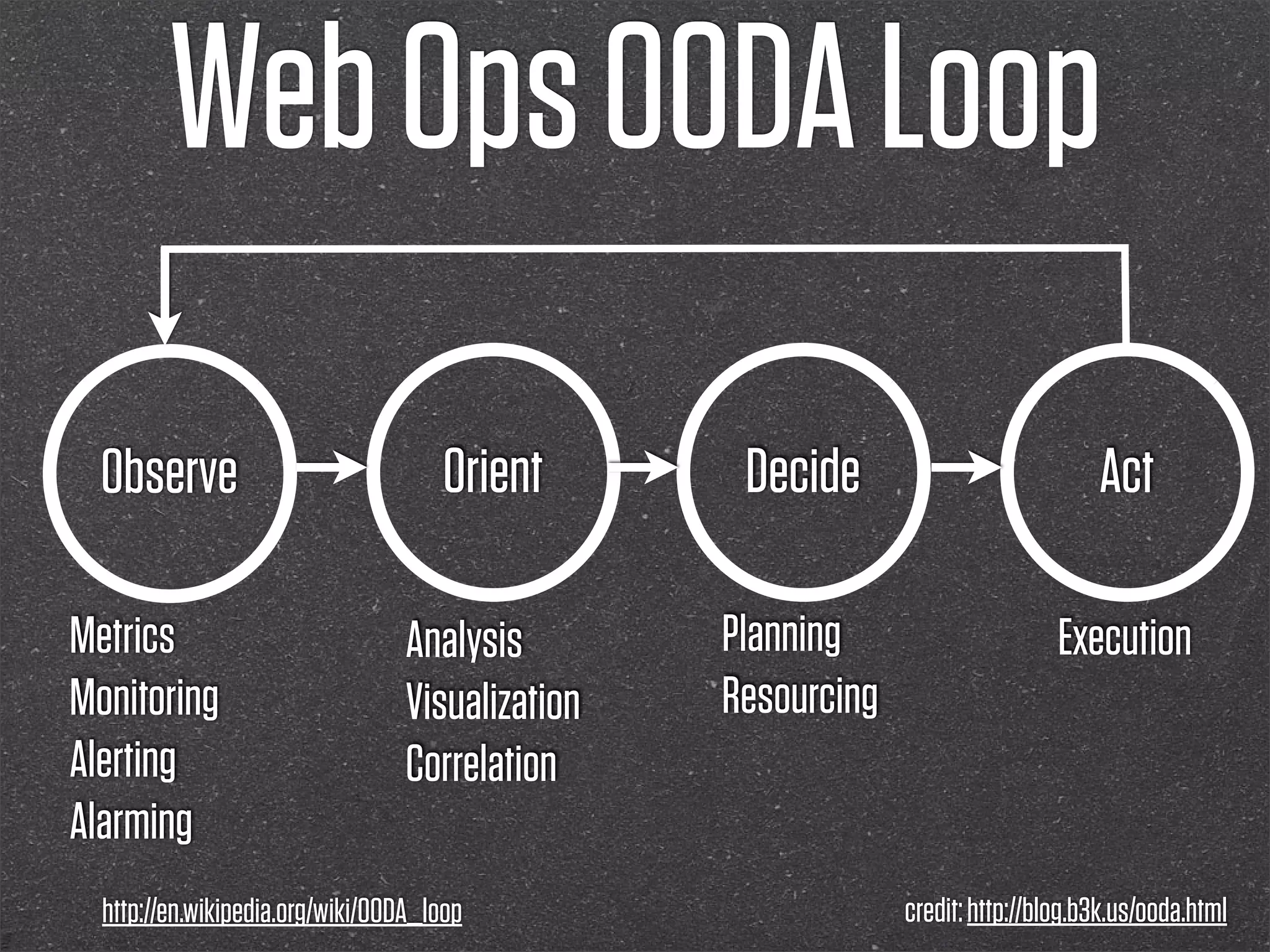 Web Ops OODA Loop

Observe

Orient

Decide

Act

Metrics
Monitoring
Alerting
Alarming

Analysis
Visualization
Correlation

Planning
Resourcing

Execution

http://en.wikipedia.org/wiki/OODA_loop

credit: http://blog.b3k.us/ooda.html